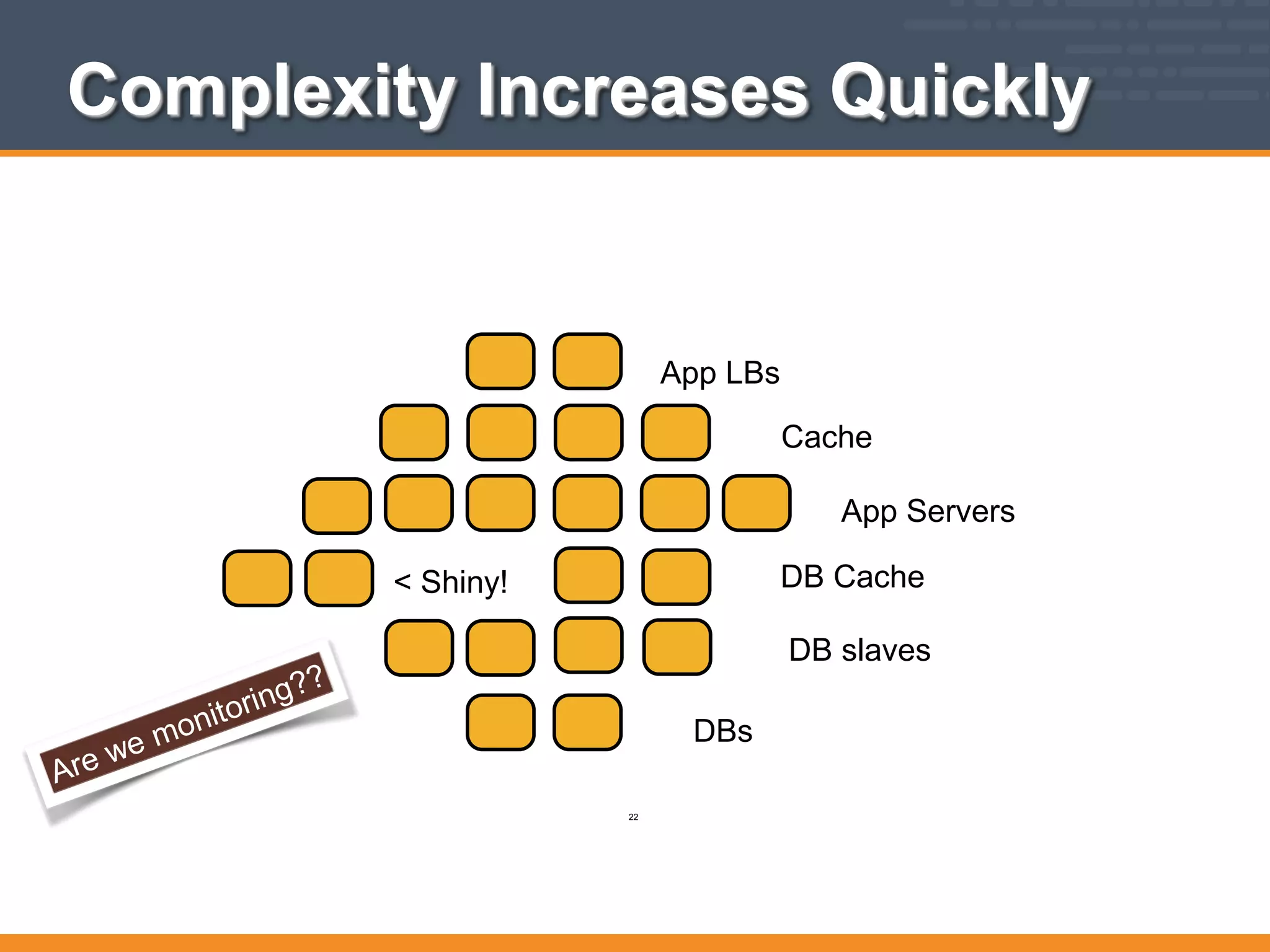 Complexity Increases Quickly

App LBs

Cache

App Servers

< Shiny!

DB Cache

DB slaves

DBs

Are we monitoring??

22